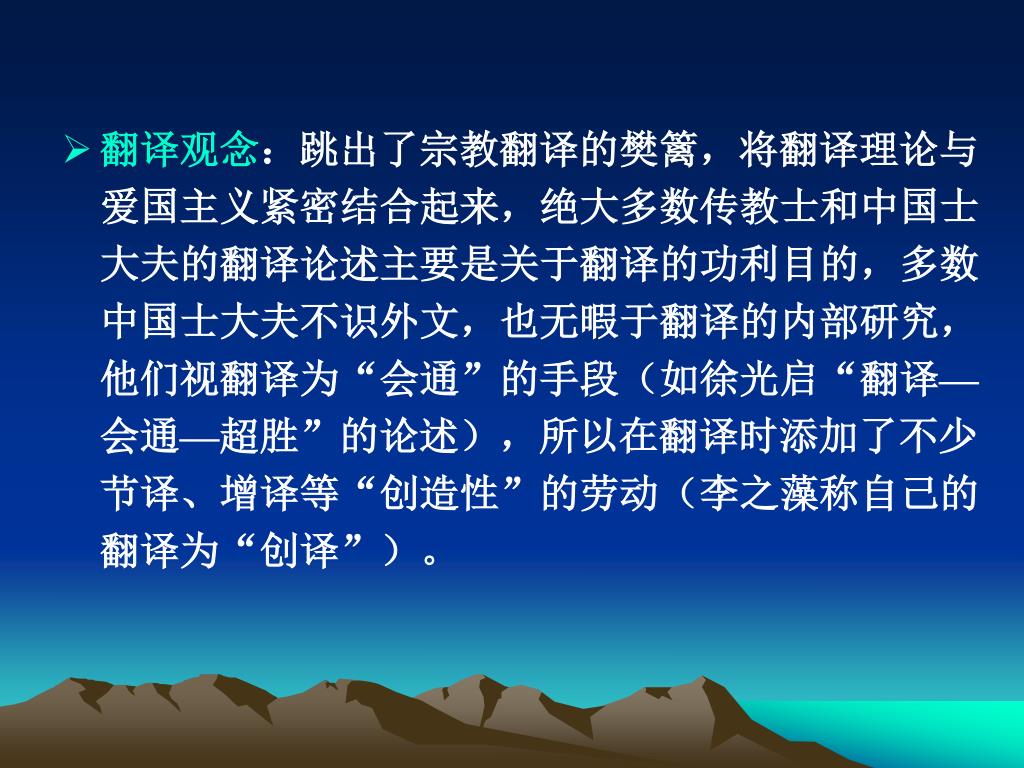 ➢ 翻译观念：跳出了宗教翻译的樊篱，将翻译理论与爱国主义紧密结合起来，绝大多数传教士和中国士大夫的翻译论述主要是关于翻译的功利目的，多数中国士大夫不识外文，也无暇于翻译的内部研究，他们视翻译为“会通”的手段（如徐光启“翻译—会通—超胜”的论述），所以在翻译时添加了不少节译、增译等“创造性”的劳动（李之藻称自己的翻译为“创译”）。